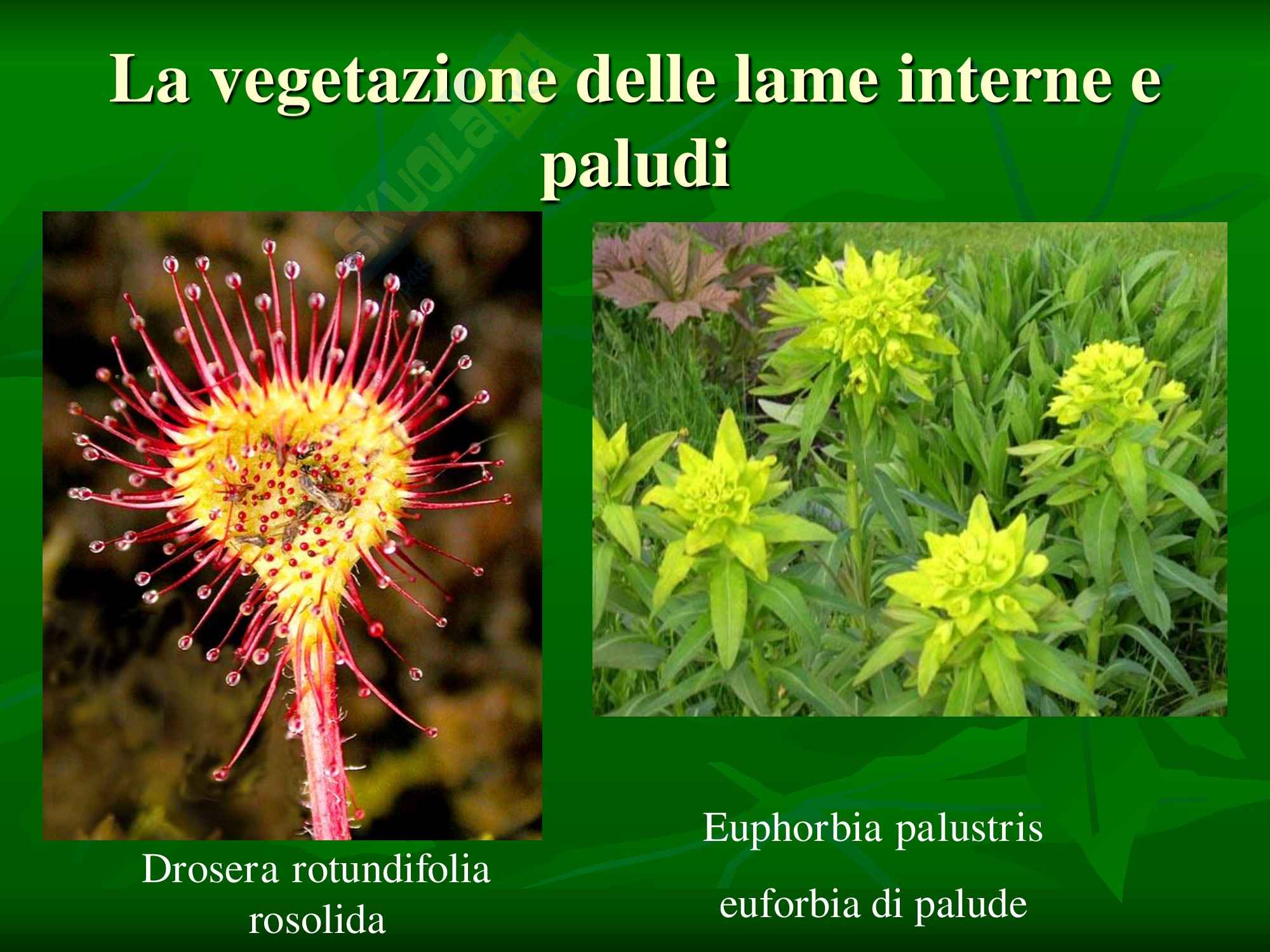 La vegetazione delle lame interne e paludi

Skuola.net

Drosera rotundifolia
rosolida

Euphorbia palustris

euforbia di palude